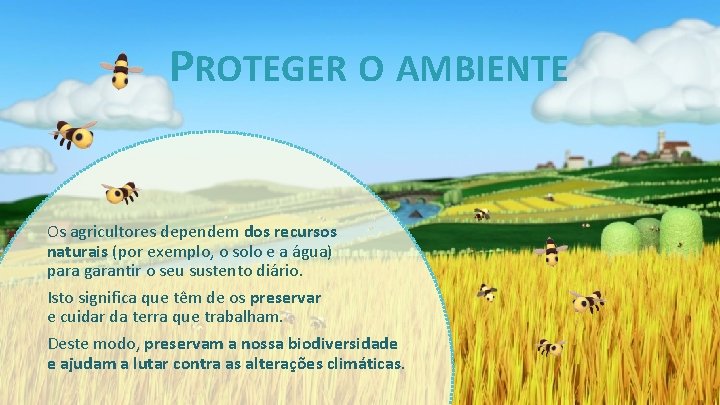 PROTEGER O AMBIENTE

Os agricultores dependem dos recursos naturais (por exemplo, o solo e a água) para garantir o seu sustento diário.

Isto significa que têm de os preservar e cuidar da terra que trabalham.

Deste modo, preservam a nossa biodiversidade e ajudam a lutar contra as alterações climáticas.